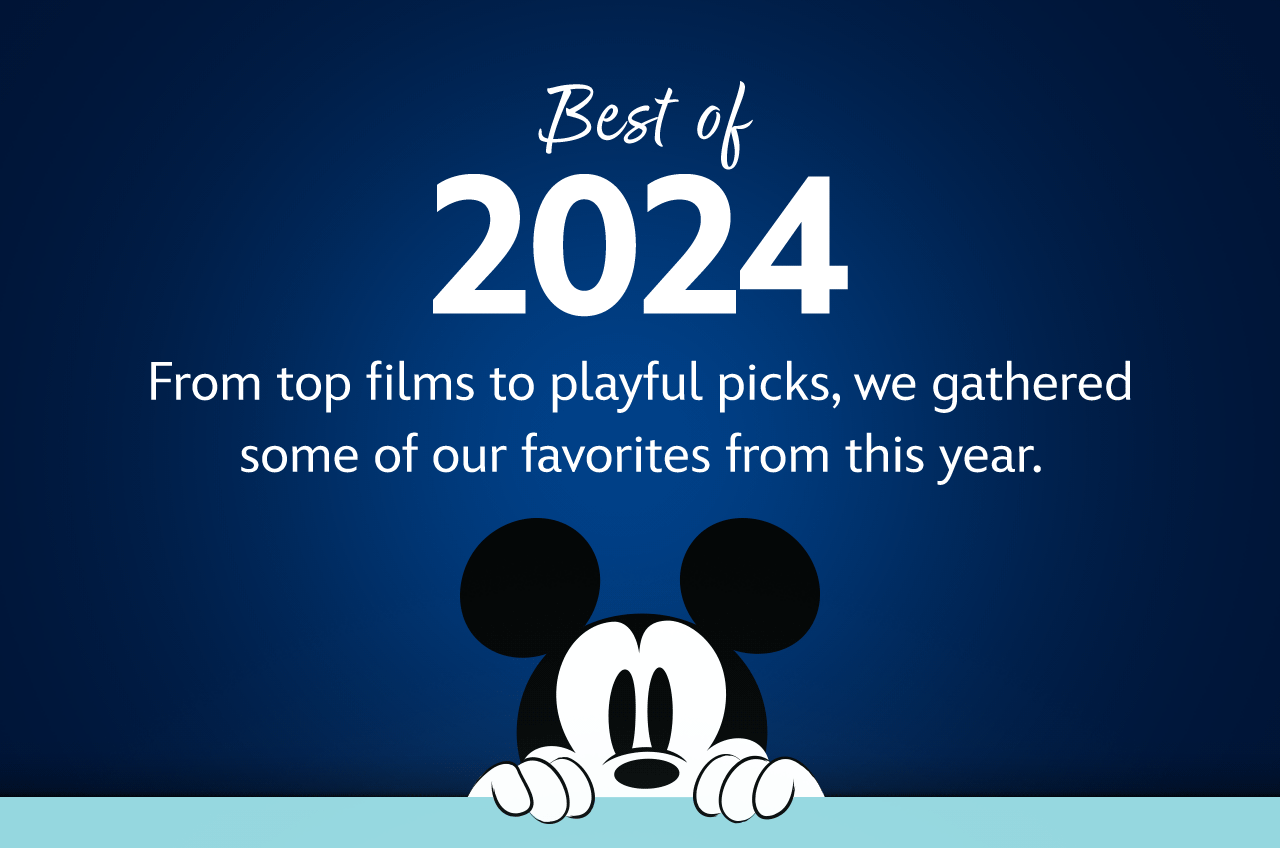 Best of
2024

From top films to playful picks, we gathered some of our favorites from this year.